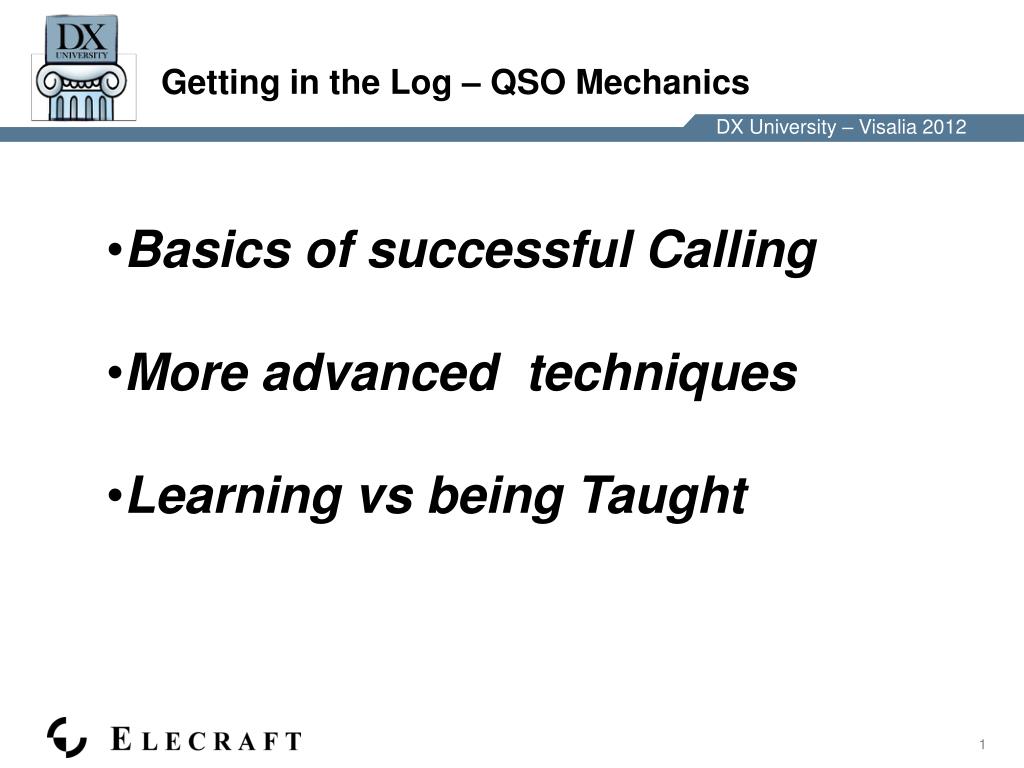 DX
UNIVERSITY

Getting in the Log – QSO Mechanics

DX University – Visalia 2012

•Basics of successful Calling

•More advanced techniques

•Learning vs being Taught

ELECRAFT

1